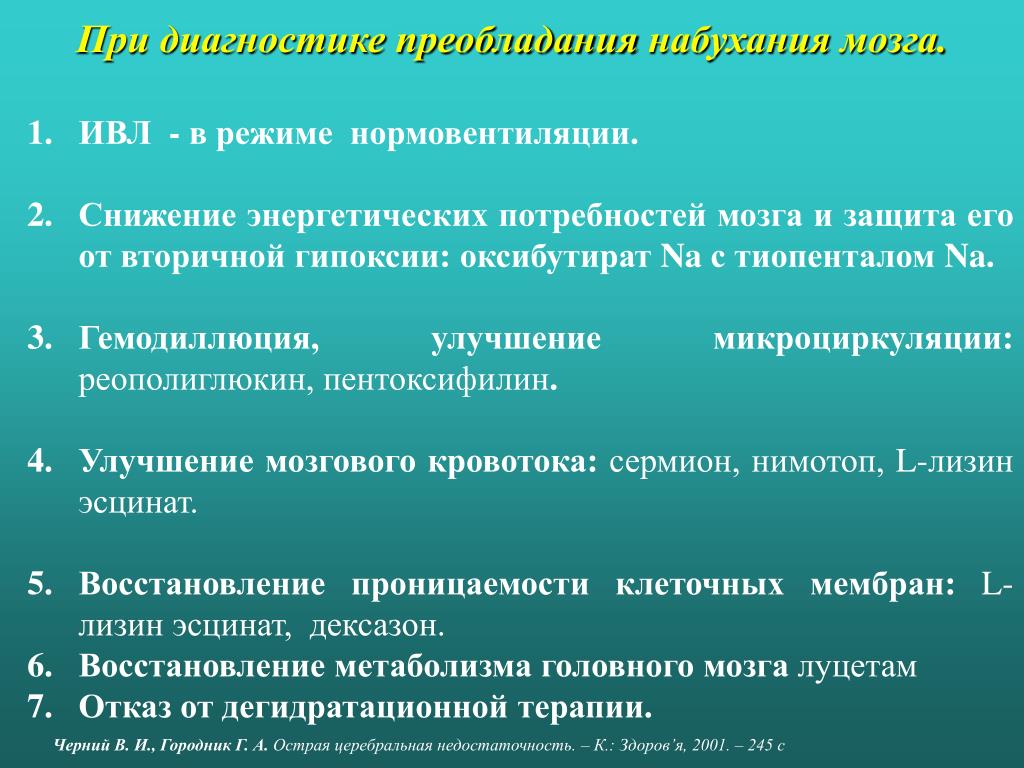 При диагностике преобладания набухания мозга.

1. ИВЛ - в режиме нормовентиляции.

2. Снижение энергетических потребностей мозга и защита его от вторичной гипоксии: оксибутират Na с тиопенталом Na.

3. Гемодиллюция, улучшение микроциркуляции: реополиглюкин, пентоксифилин.

4. Улучшение мозгового кровотока: сермион, нимотоп, L-лизин эсцинат.

5. Восстановление проницаемости клеточных мембран: L-лизин эсцинат, дексазон.
6. Восстановление метаболизма головного мозга луцетам
7. Отказ от дегидратационной терапии.

Черний В. И., Городник Г. А. Острая церебральная недостаточность. – К.: Здоров'я, 2001. – 245 с